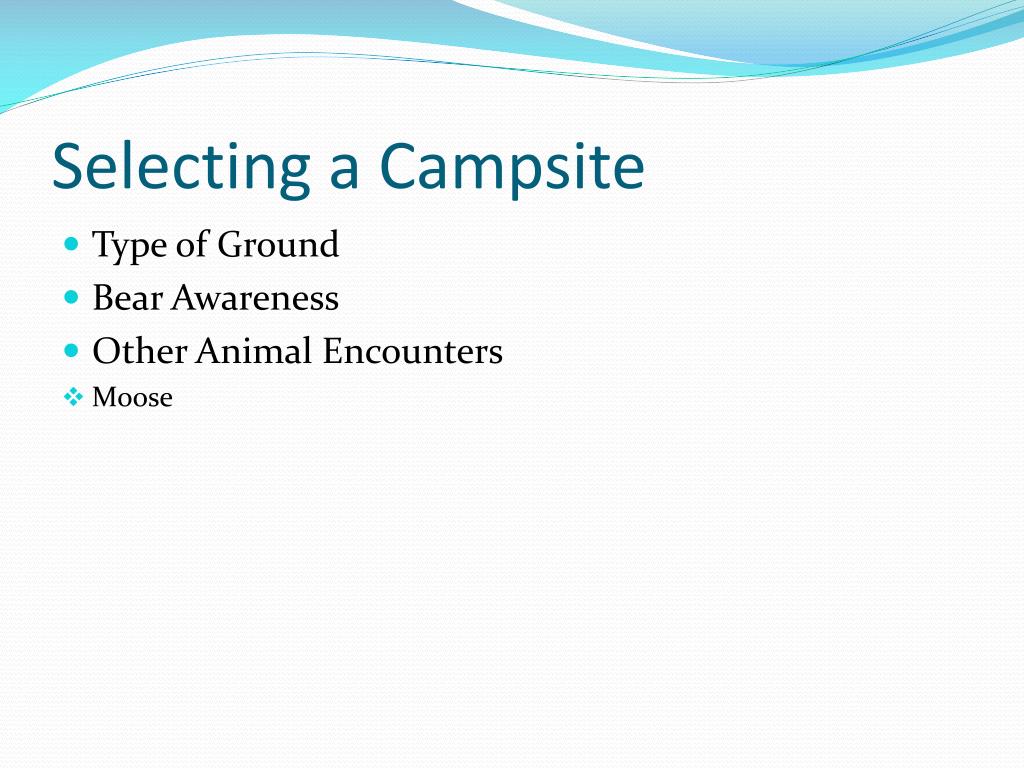 Selecting a Campsite

- Type of Ground
- Bear Awareness
- Other Animal Encounters
- Moose